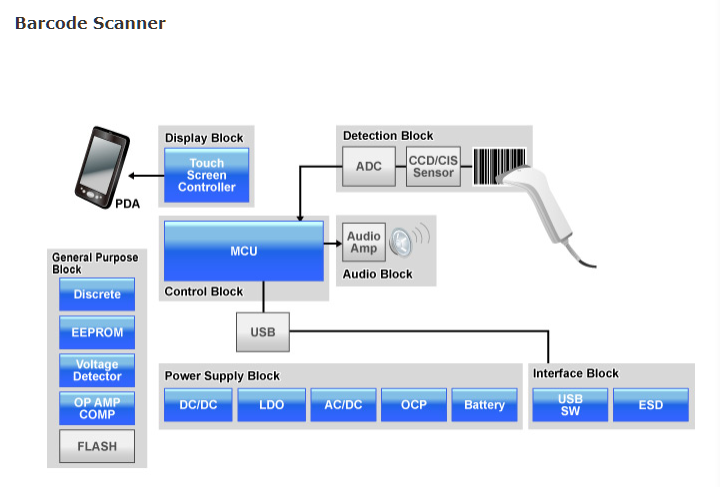 Barcode Scanner

PDA

Display Block

Touch Screen Controller

Detection Block

ADC

CCD/CIS Sensor

MCU

Control Block

Audio Amp

Audio Block

General Purpose Block

Discrete

EEPROM

Voltage Detector

OP AMP COMP

FLASH

USB

Power Supply Block

DC/DC

LDO

AC/DC

OCP

Battery

Interface Block

USB SW

ESD